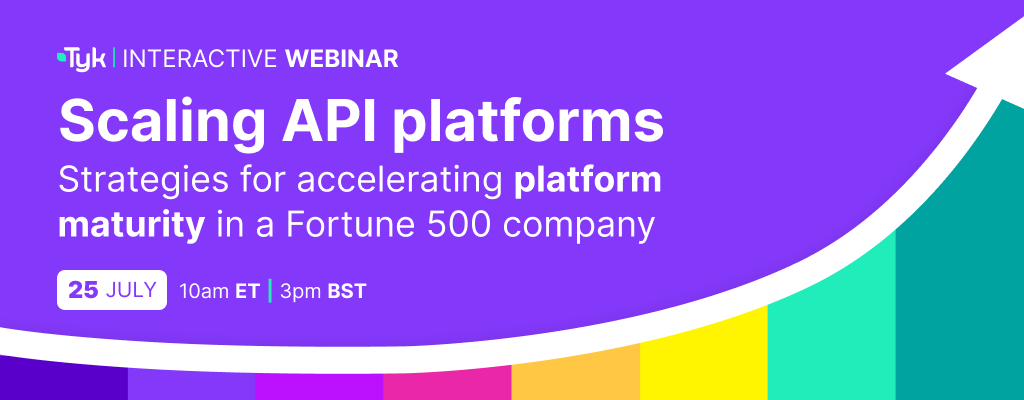 Tyk | INTERACTIVE WEBINAR

Scaling API platforms

Strategies for accelerating platform maturity in a Fortune 500 company

25 JULY 10am ET | 3pm BST